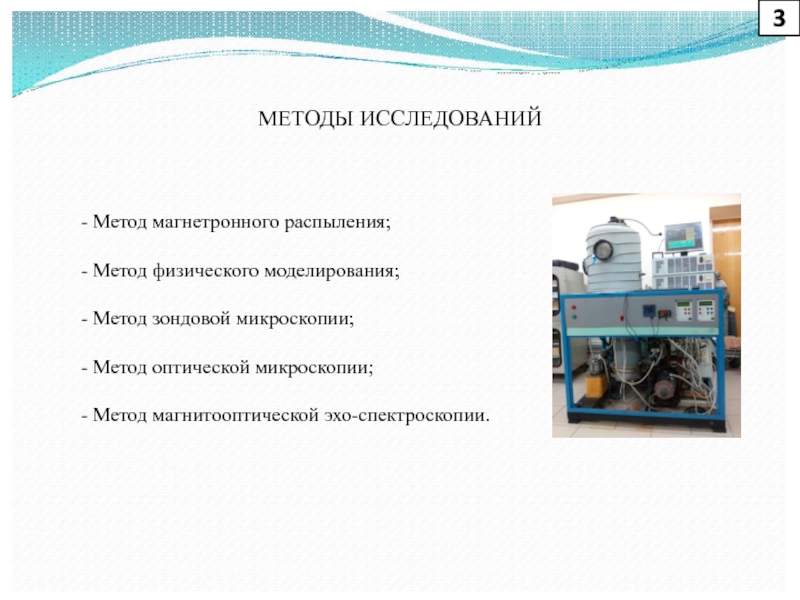 3

МЕТОДЫ ИССЛЕДОВАНИЙ

- Метод магнетронного распыления;

- Метод физического моделирования;

- Метод зондовой микроскопии;

- Метод оптической микроскопии;

- Метод магнитооптической эхо-спектроскопии.